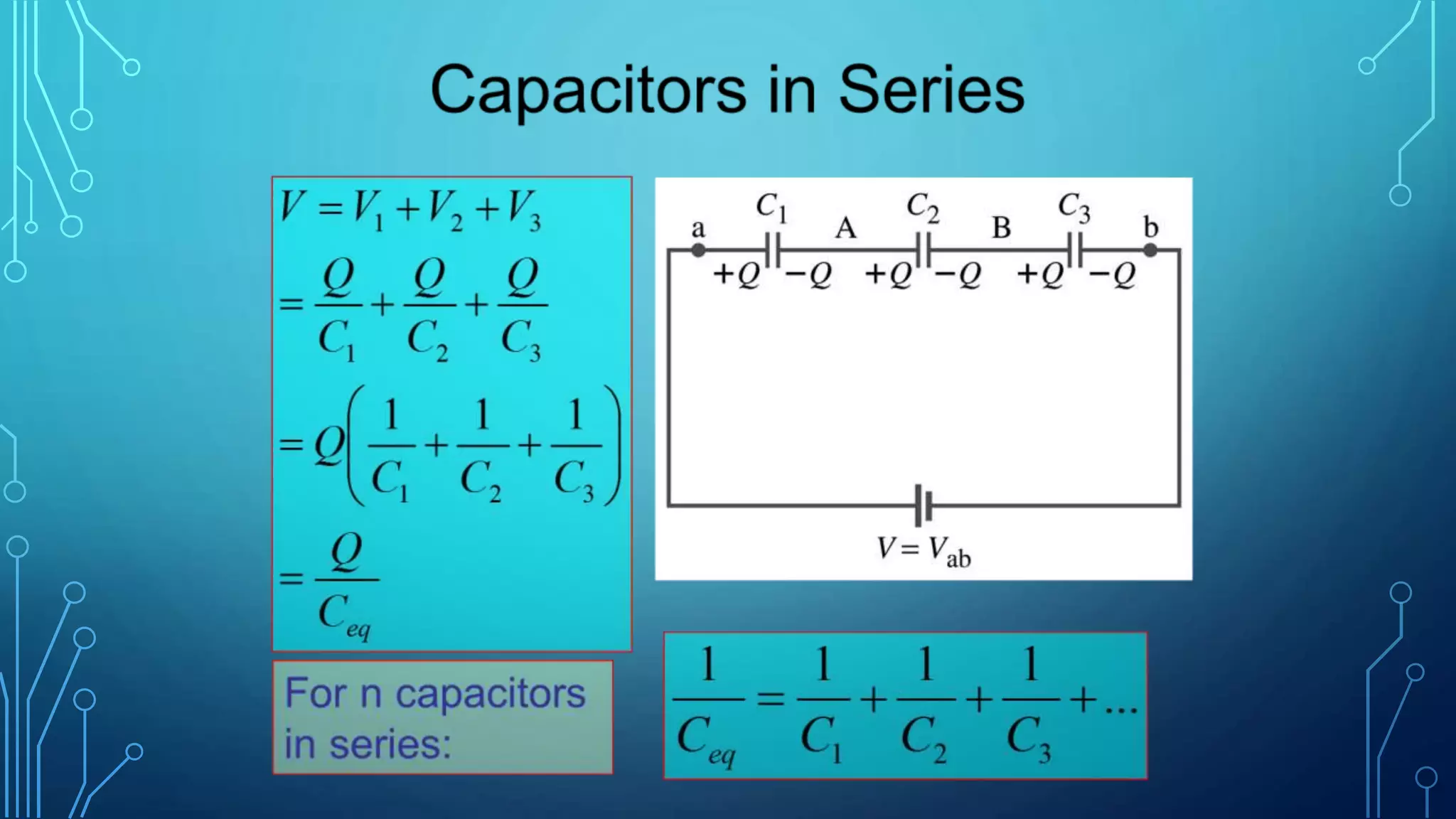 Capacitors in Series

$V = V_1 + V_2 + V_3$

$= \frac{Q}{C_1} + \frac{Q}{C_2} + \frac{Q}{C_3}$

$= Q\left(\frac{1}{C_1} + \frac{1}{C_2} + \frac{1}{C_3}\right)$

$= \frac{Q}{C_{eq}}$

$C_1$ $C_2$ $C_3$
a A B b
$+Q$ $-Q$ $+Q$ $-Q$ $+Q$ $-Q$
$V = V_{ab}$

For n capacitors in series:

$\frac{1}{C_{eq}} = \frac{1}{C_1} + \frac{1}{C_2} + \frac{1}{C_3} + \dots$